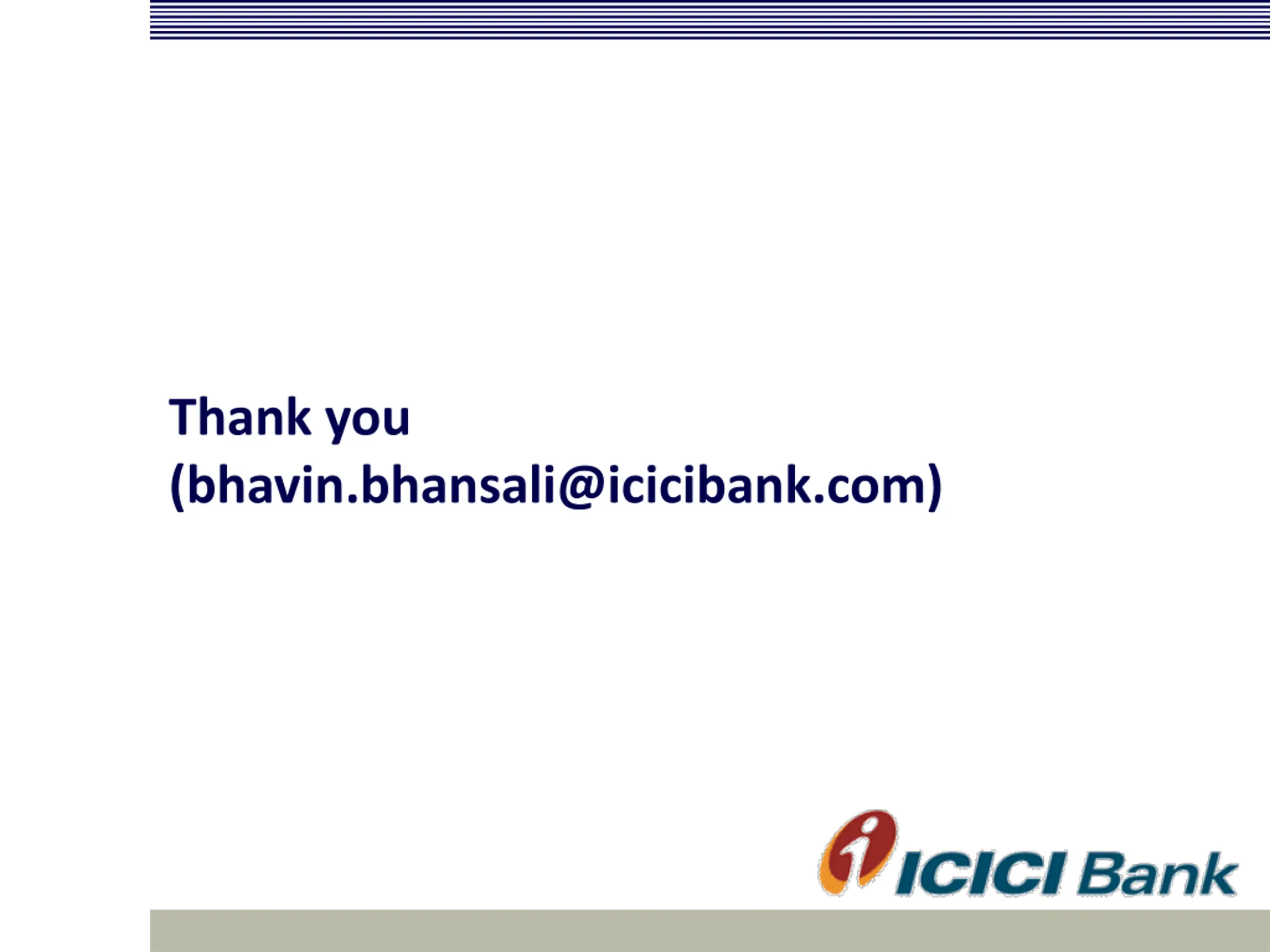 Thank you
(bhavin.bhansali@icicibank.com)

ICICI Bank